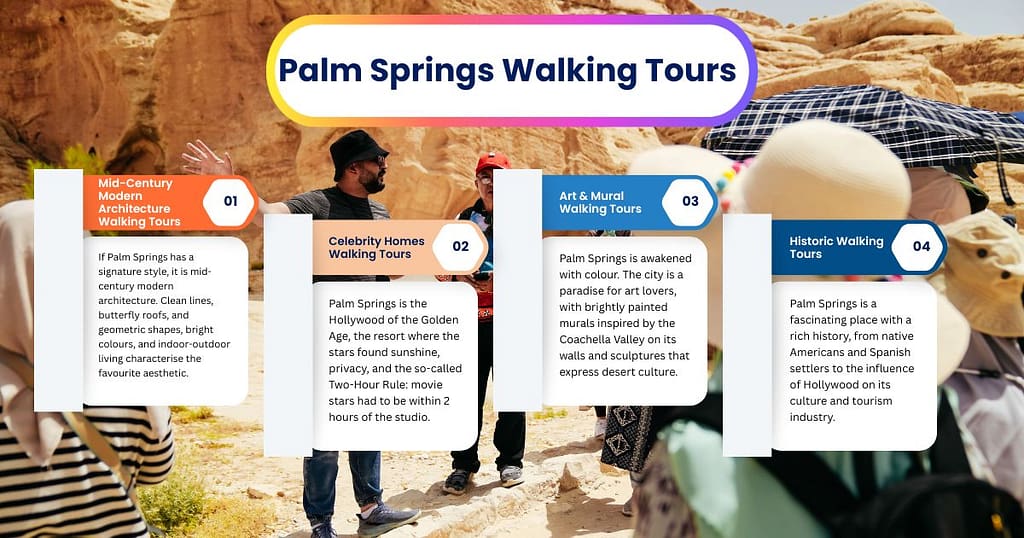 Palm Springs Walking Tours

Mid-Century Modern Architecture Walking Tours

01

If Palm Springs has a signature style, it is mid-century modern architecture. Clean lines, butterfly roofs, and geometric shapes, bright colours, and indoor-outdoor living characterise the favourite aesthetic.

Celebrity Homes Walking Tours

02

Palm Springs is the Hollywood of the Golden Age, the resort where the stars found sunshine, privacy, and the so-called Two-Hour Rule: movie stars had to be within 2 hours of the studio.

Art & Mural Walking Tours

03

Palm Springs is awakened with colour. The city is a paradise for art lovers, with brightly painted murals inspired by the Coachella Valley on its walls and sculptures that express desert culture.

Historic Walking Tours

04

Palm Springs is a fascinating place with a rich history, from native Americans and Spanish settlers to the influence of Hollywood on its culture and tourism industry.